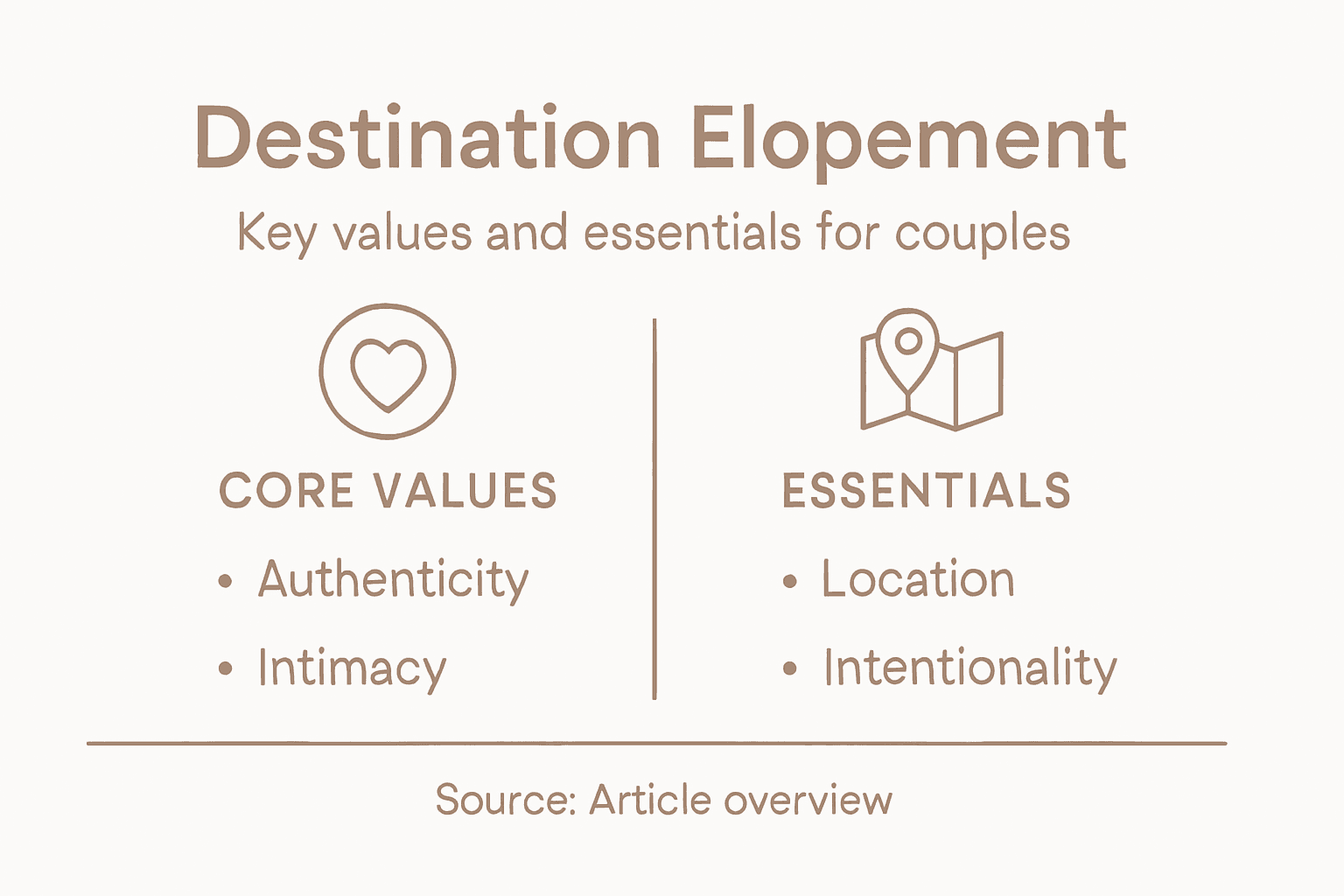 Destination Elopement

Key values and essentials for couples

CORE VALUES

• Authenticity
• Intimacy

ESSENTIALS

• Location
• Intentionality

Source: Article overview